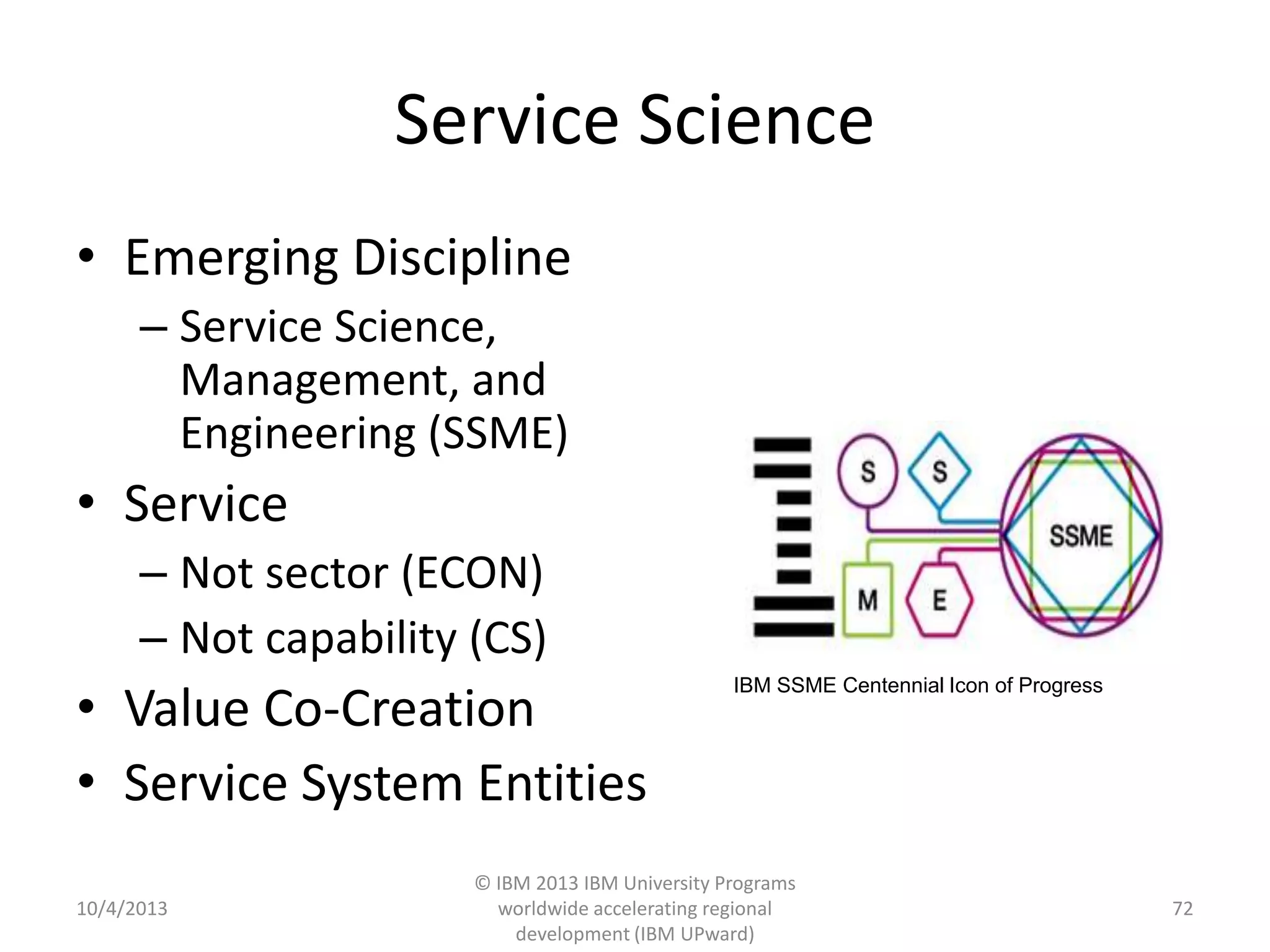 Service Science

• Emerging Discipline
– Service Science, Management, and Engineering (SSME)
• Service
– Not sector (ECON)
– Not capability (CS)
• Value Co-Creation
• Service System Entities

S S M E SSME

IBM SSME Centennial Icon of Progress

10/4/2013

© IBM 2013 IBM University Programs worldwide accelerating regional development (IBM UPward)

72